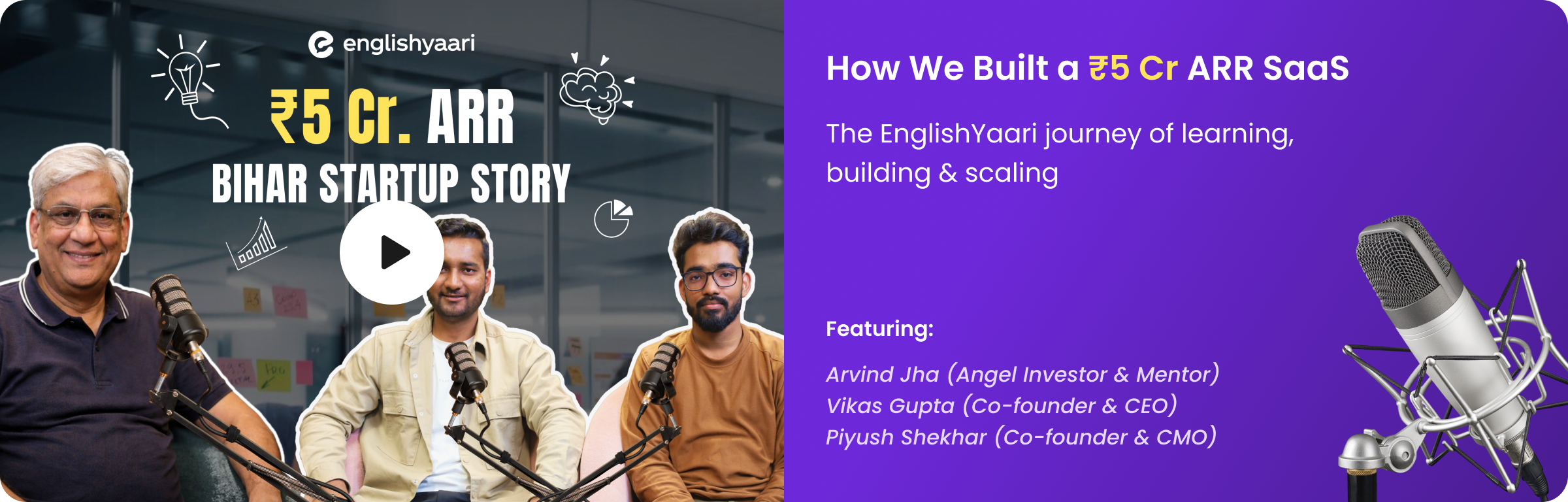 englishyaari

₹5 Cr. ARR

BIHAR STARTUP STORY

How We Built a ₹5 Cr ARR SaaS

The EnglishYaari journey of learning, building & scaling

Featuring:

Arvind Jha (Angel Investor & Mentor)
Vikas Gupta (Co-founder & CEO)
Piyush Shekhar (Co-founder & CMO)